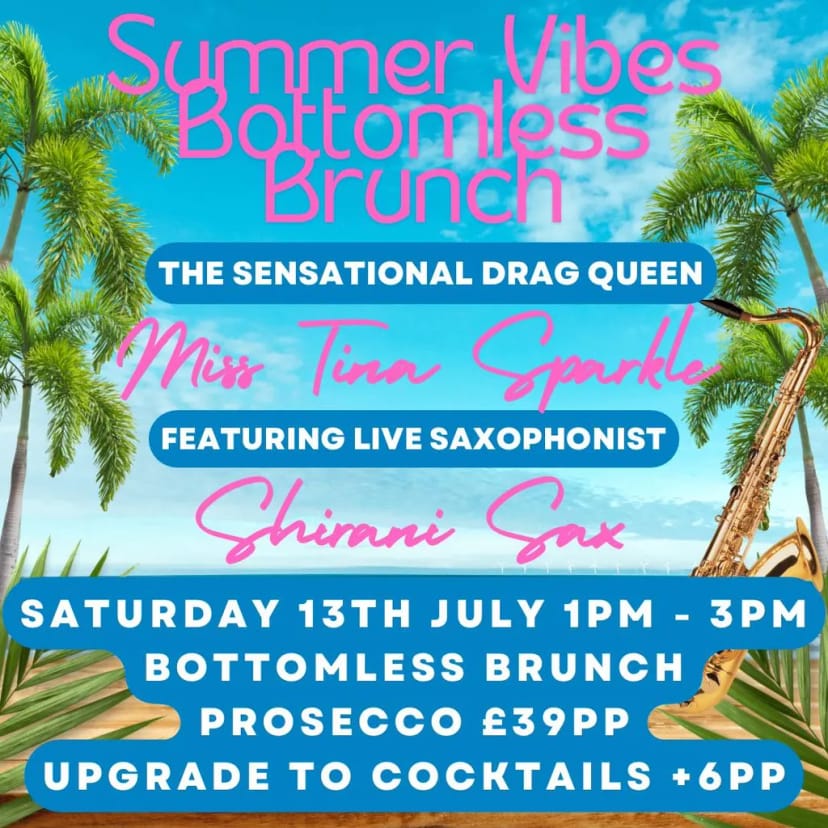 Summer Vibes Bottomless Brunch

THE SENSATIONAL DRAG QUEEN

Miss Tina Sparkle

FEATURING LIVE SAXOPHONIST

Shirani Sax

SATURDAY 13TH JULY 1PM - 3PM
BOTTOMLESS BRUNCH
PROSECCO £39PP
UPGRADE TO COCKTAILS +6PP